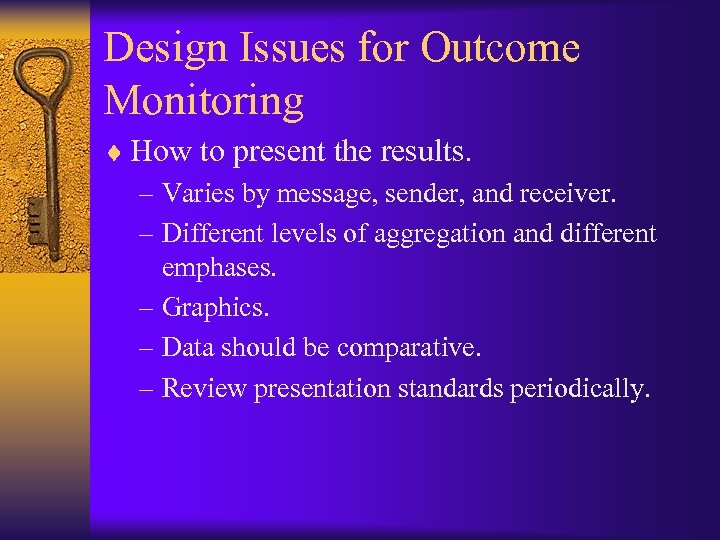 Design Issues for Outcome Monitoring

♦ How to present the results.

– Varies by message, sender, and receiver.

– Different levels of aggregation and different emphases.

– Graphics.

– Data should be comparative.

– Review presentation standards periodically.